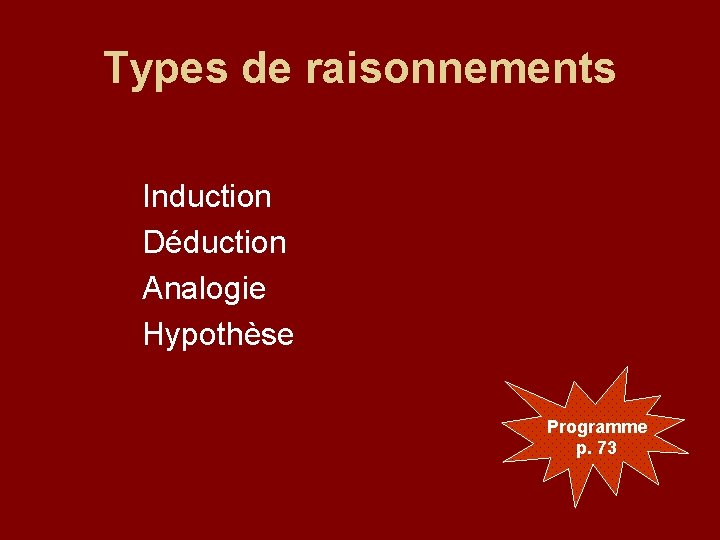 Types de raisonnements

Induction
Déduction
Analogie
Hypothèse

Programme
p. 73